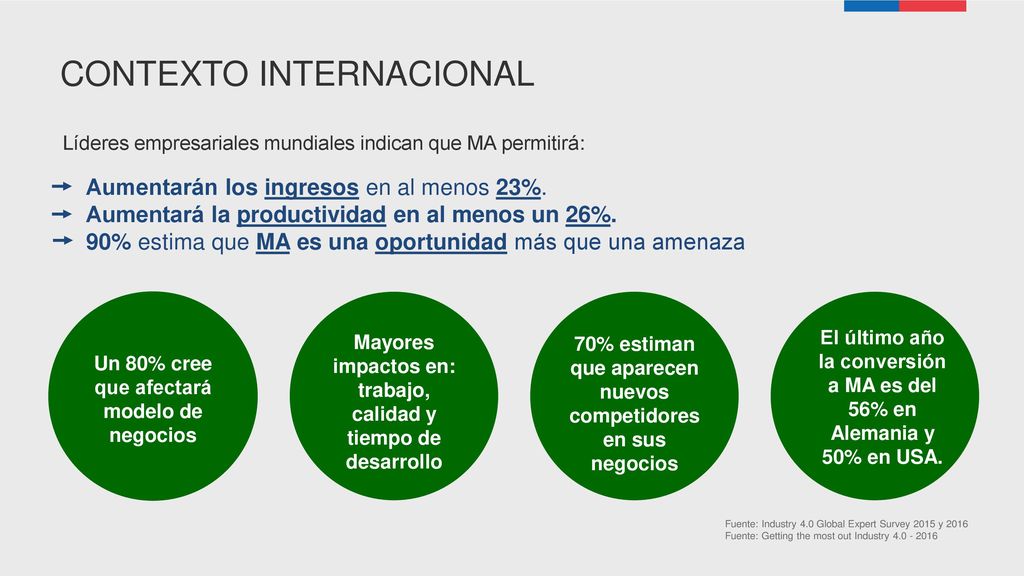 CONTEXTO INTERNACIONAL

Líderes empresariales mundiales indican que MA permitirá:

Aumentarán los ingresos en al menos 23%.
Aumentará la productividad en al menos un 26%.
90% estima que MA es una oportunidad más que una amenaza

Un 80% cree que afectará modelo de negocios

Mayores impactos en: trabajo, calidad y tiempo de desarrollo

70% estiman que aparecen nuevos competidores en sus negocios

El último año la conversión a MA es del 56% en Alemania y 50% en USA.

Fuente: Industry 4.0 Global Expert Survey 2015 y 2016
Fuente: Getting the most out Industry 4.0 - 2016